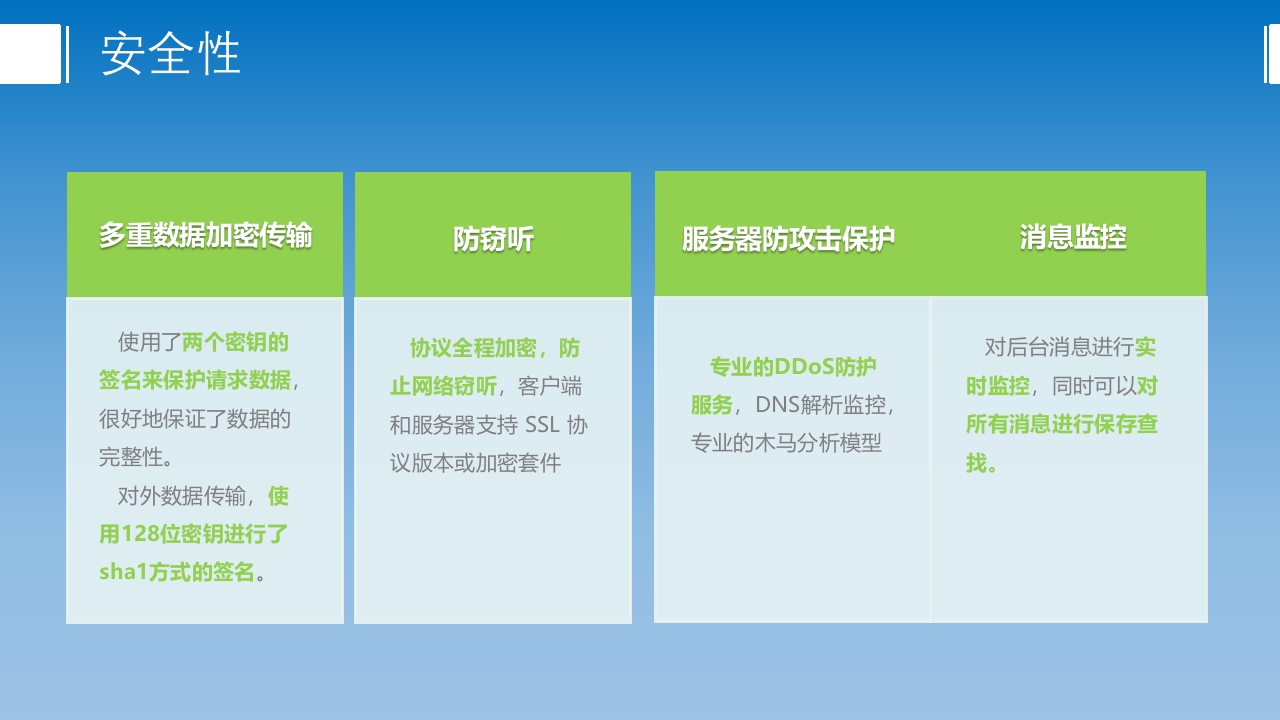 安全性

多重数据加密传输

使用了两个密钥的签名来保护请求数据，很好地保证了数据的完整性。

对外数据传输，使用128位密钥进行了sha1方式的签名。

防窃听

协议全程加密，防止网络窃听，客户端和服务器支持 SSL 协议版本或加密套件

服务器防攻击保护

专业的DDoS防护服务，DNS解析监控，专业的木马分析模型

消息监控

对后台消息进行实时监控，同时可以对所有消息进行保存查找。